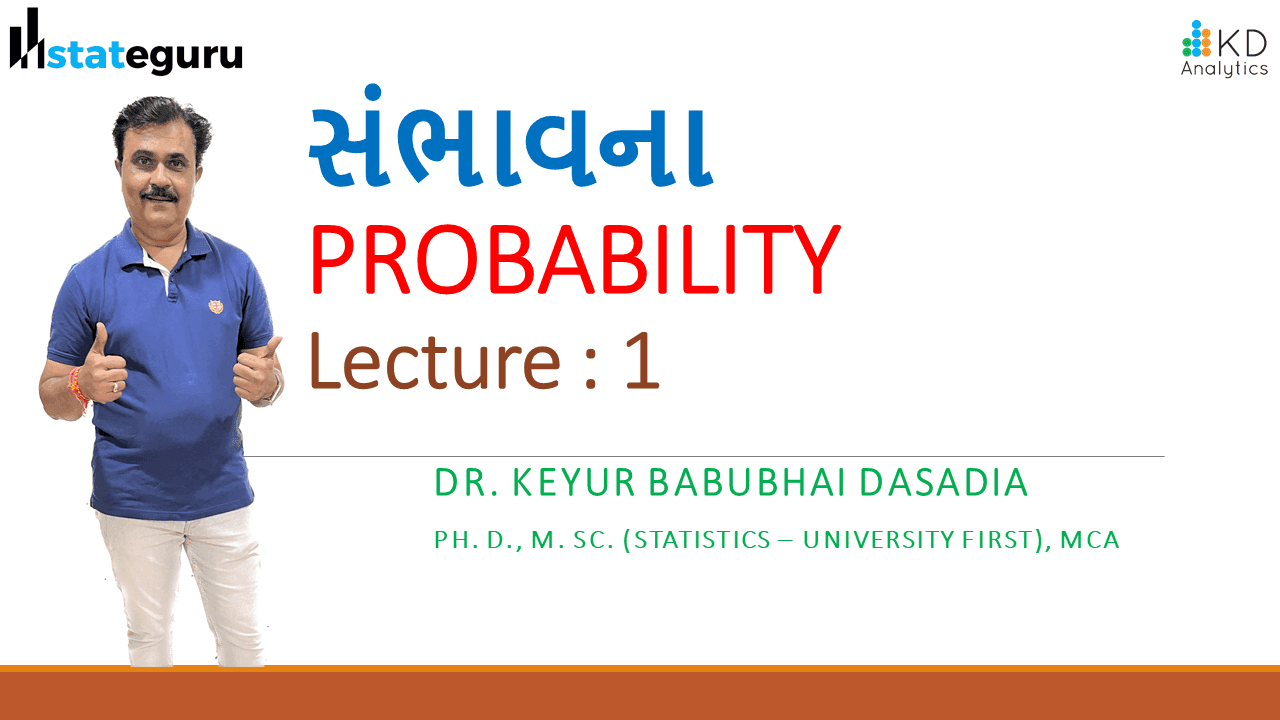 stateguru

KD Analytics

સંભાવના

PROBABILITY

Lecture : 1

DR. KEYUR BABUBHAI DASADIA

PH. D., M. SC. (STATISTICS – UNIVERSITY FIRST), MCA